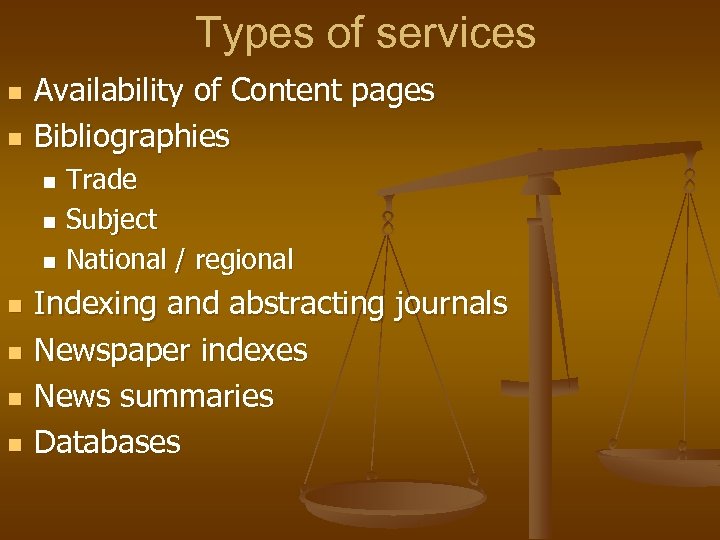 Types of services

- Availability of Content pages
- Bibliographies
  - Trade
  - Subject
  - National / regional
- Indexing and abstracting journals
- Newspaper indexes
- News summaries
- Databases